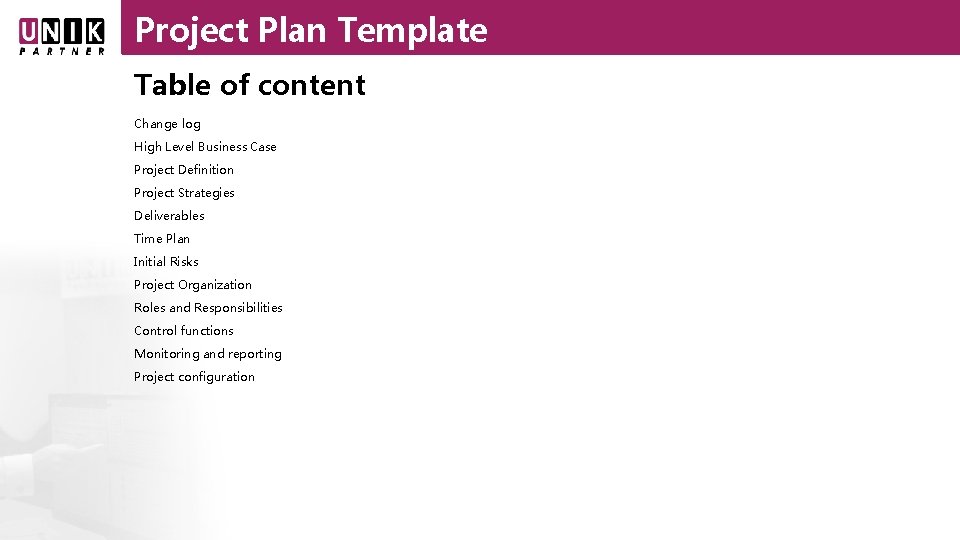 UNIK PARTNER

Project Plan Template

Table of content

Change log
High Level Business Case
Project Definition
Project Strategies
Deliverables
Time Plan
Initial Risks
Project Organization
Roles and Responsibilities
Control functions
Monitoring and reporting
Project configuration